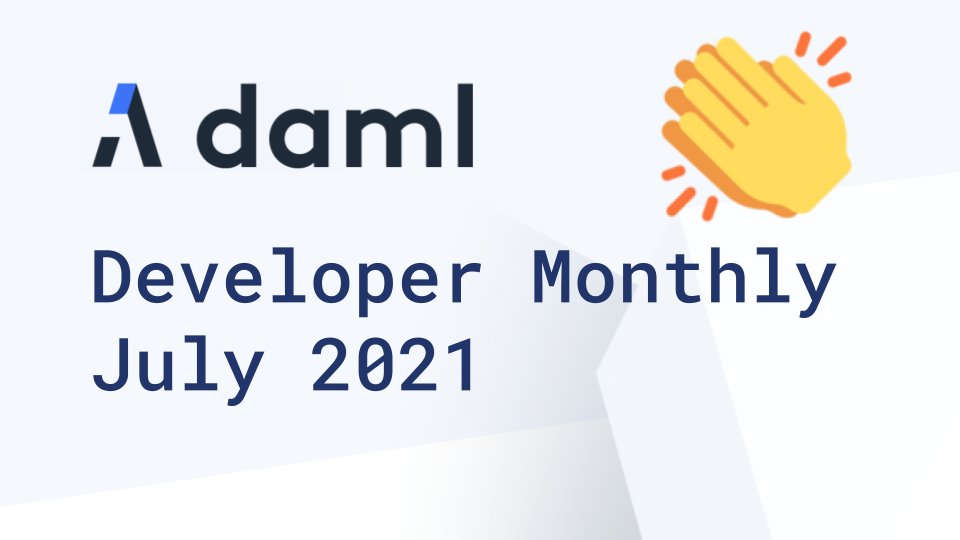 daml

Developer Monthly
July 2021